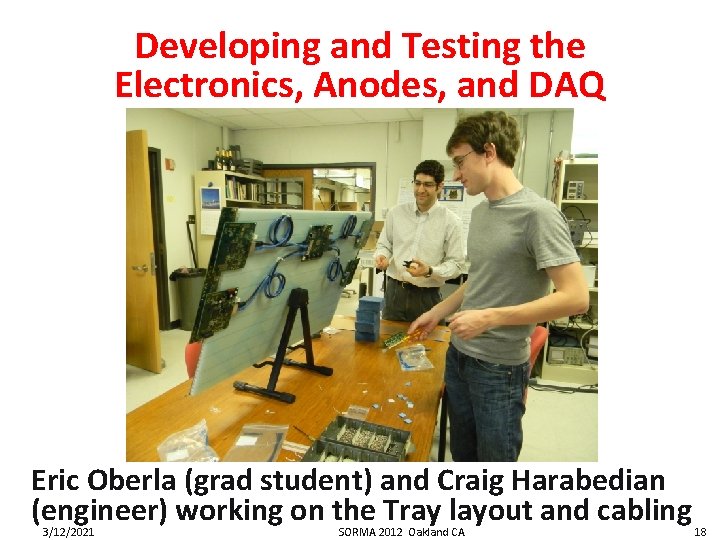 Developing and Testing the Electronics, Anodes, and DAQ

Eric Oberla (grad student) and Craig Harabedian (engineer) working on the Tray layout and cabling

3/12/2021 SORMA 2012 Oakland CA 18